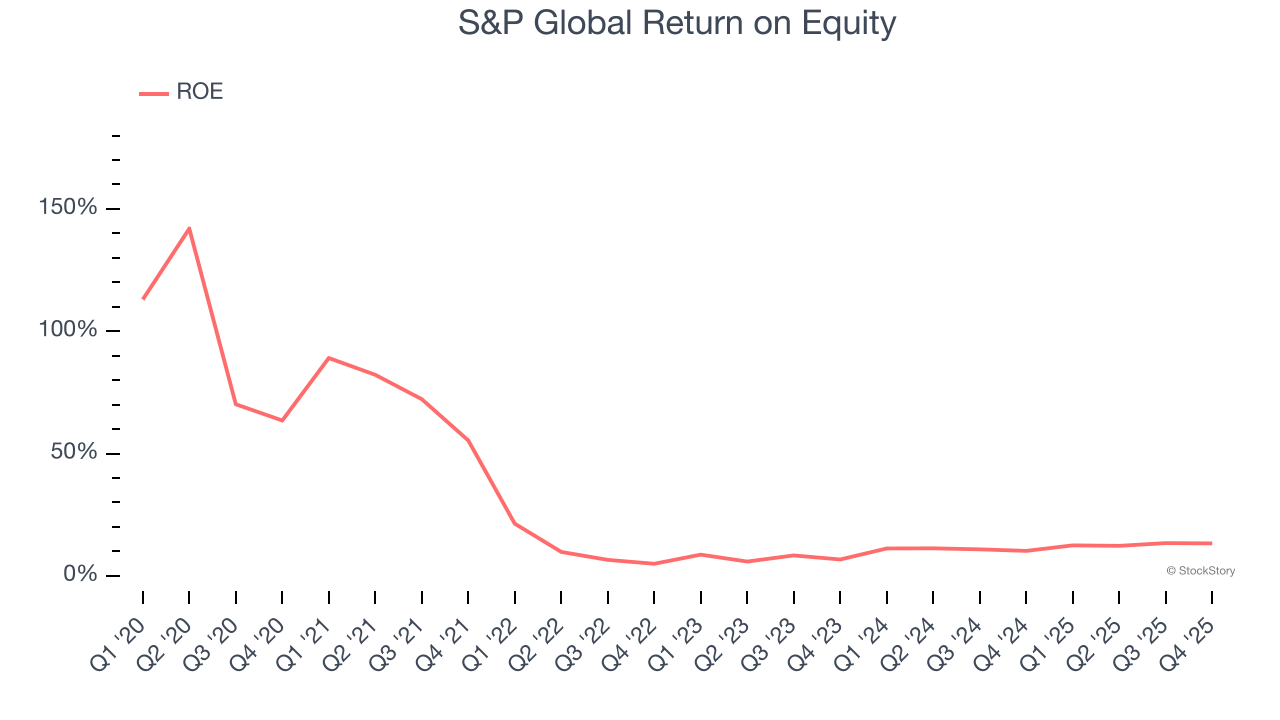 S&P Global Return on Equity

ROE

150%
100%
50%
0%

© StockStory

Q1 '20
Q2 '20
Q3 '20
Q4 '20
Q1 '21
Q2 '21
Q3 '21
Q4 '21
Q1 '22
Q2 '22
Q3 '22
Q4 '22
Q1 '23
Q2 '23
Q3 '23
Q4 '23
Q1 '24
Q2 '24
Q3 '24
Q4 '24
Q1 '25
Q2 '25
Q3 '25
Q4 '25